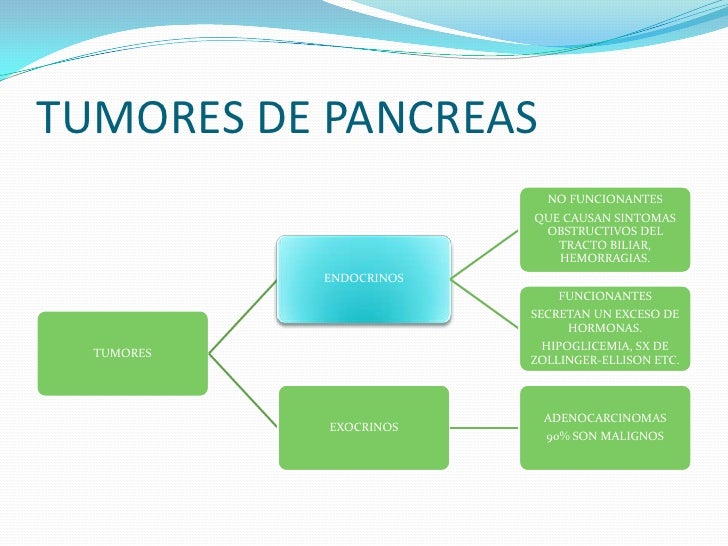 TUMORES DE PANCREAS

TUMORES

ENDOCRINOS

NO FUNCIONANTES

QUE CAUSAN SINTOMAS OBSTRUCTIVOS DEL TRACTO BILIAR, HEMORRAGIAS.

FUNCIONANTES

SECRETAN UN EXCESO DE HORMONAS.

HIPOGLICEMIA, SX DE ZOLLINGER-ELLISON ETC.

EXOCRINOS

ADENOCARCINOMAS

90% SON MALIGNOS